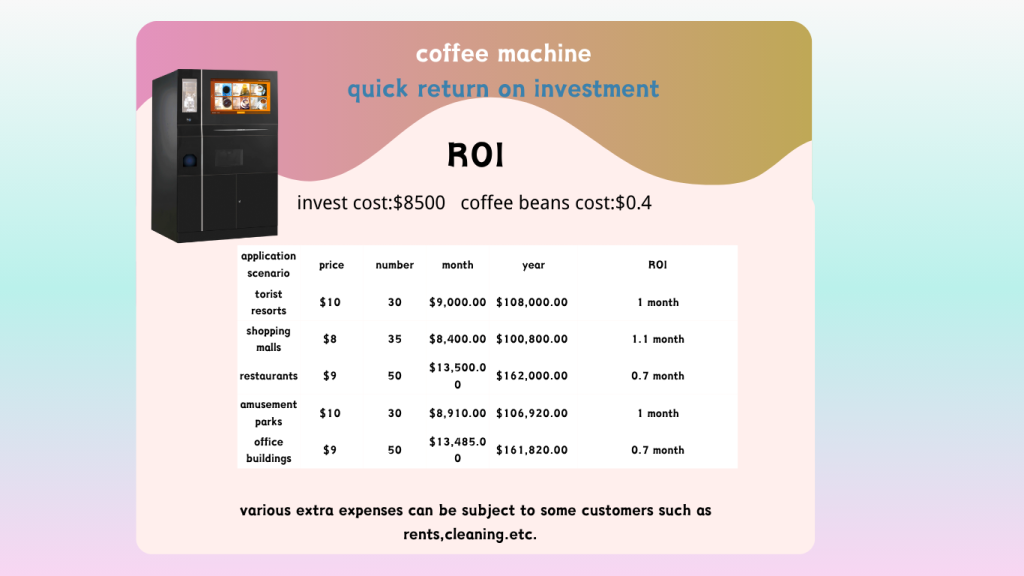 coffee machine
quick return on investment

ROI

invest cost:$8500 coffee beans cost:$0.4

| application scenario | price | number | month | year | ROI |
|---|---|---|---|---|---|
| torist resorts | $10 | 30 | $9,000.00 | $108,000.00 | 1 month |
| shopping malls | $8 | 35 | $8,400.00 | $100,800.00 | 1.1 month |
| restaurants | $9 | 50 | $13,500.00 | $162,000.00 | 0.7 month |
| amusement parks | $10 | 30 | $8,910.00 | $106,920.00 | 1 month |
| office buildings | $9 | 50 | $13,485.00 | $161,820.00 | 0.7 month |

various extra expenses can be subject to some customers such as rents,cleaning.etc.